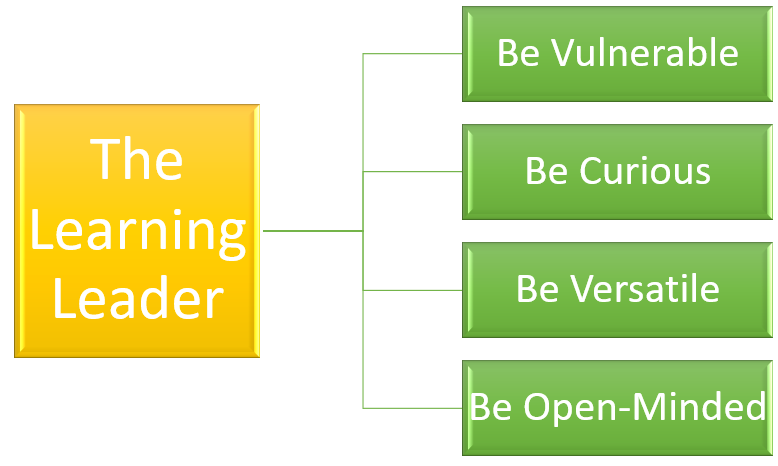 The Learning Leader

Be Vulnerable

Be Curious

Be Versatile

Be Open-Minded